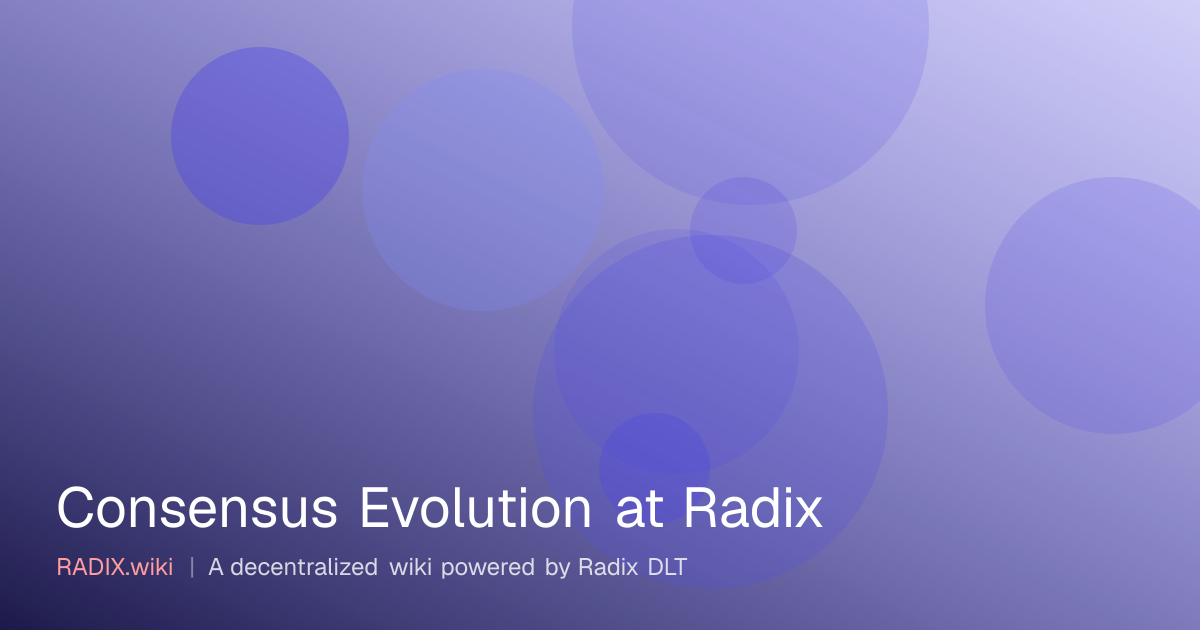 Consensus Evolution at Radix

RADIX.wiki | A decentralized wiki powered by Radix DLT